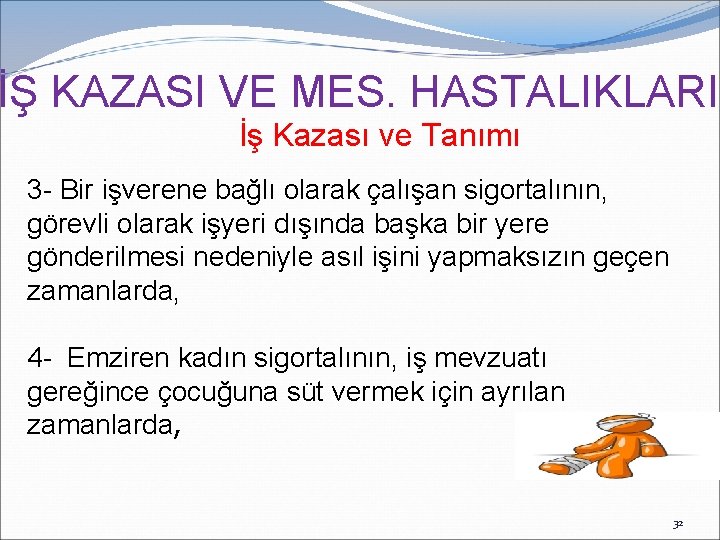 İŞ KAZASI VE MES. HASTALIKLARI
İş Kazası ve Tanımı

3- Bir işverene bağlı olarak çalışan sigortalının, görevli olarak işyeri dışında başka bir yere gönderilmesi nedeniyle asıl işini yapmaksızın geçen zamanlarda,

4- Emziren kadın sigortalının, iş mevzuatı gereğince çocuğuna süt vermek için ayrılan zamanlarda,

32